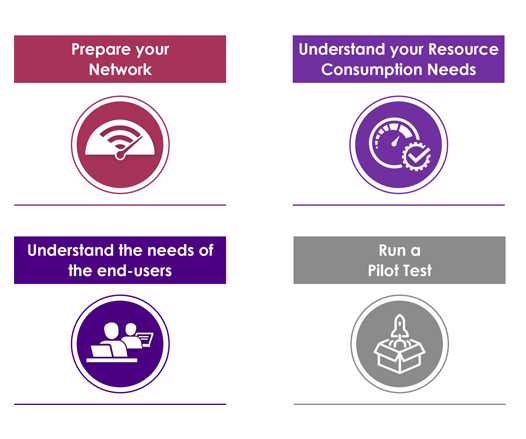 Prepare your Network

Understand your Resource Consumption Needs

Understand the needs of the end-users

Run a Pilot Test